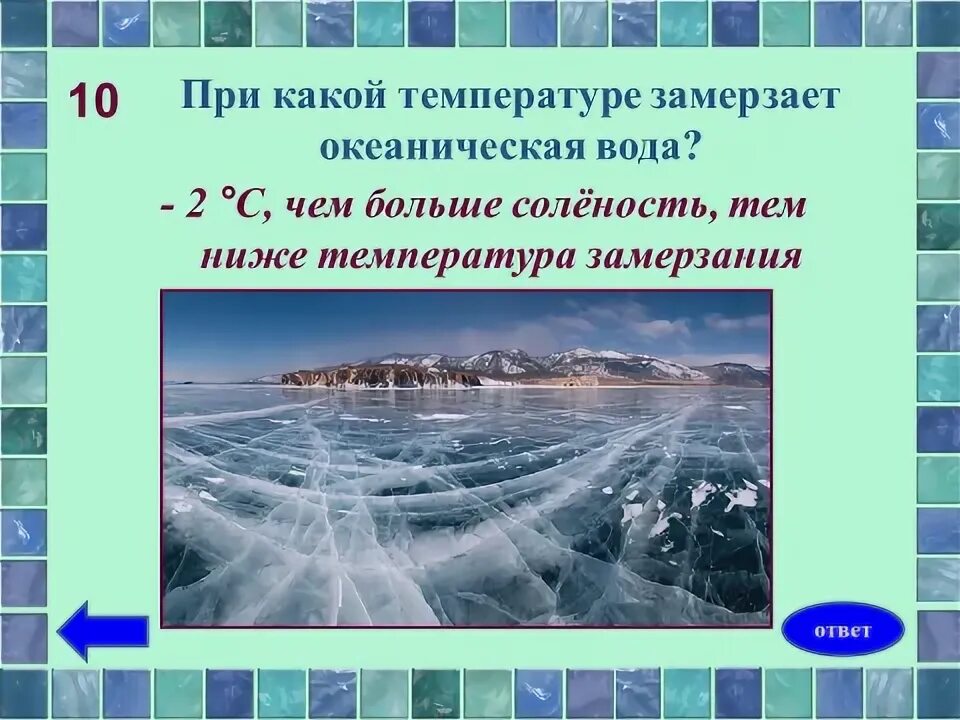 10

При какой температуре замерзает океаническая вода?

- 2 °С, чем больше солёность, тем ниже температура замерзания

ответ